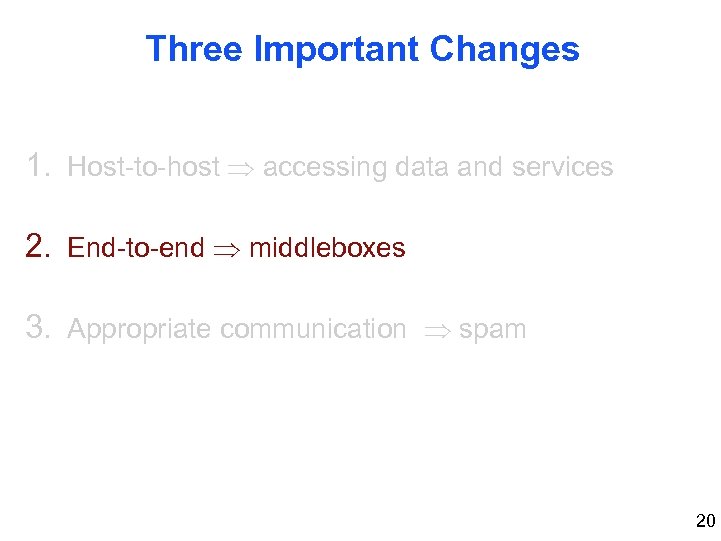 Three Important Changes

1. Host-to-host $\Rightarrow$ accessing data and services

2. End-to-end $\Rightarrow$ middleboxes

3. Appropriate communication $\Rightarrow$ spam

20